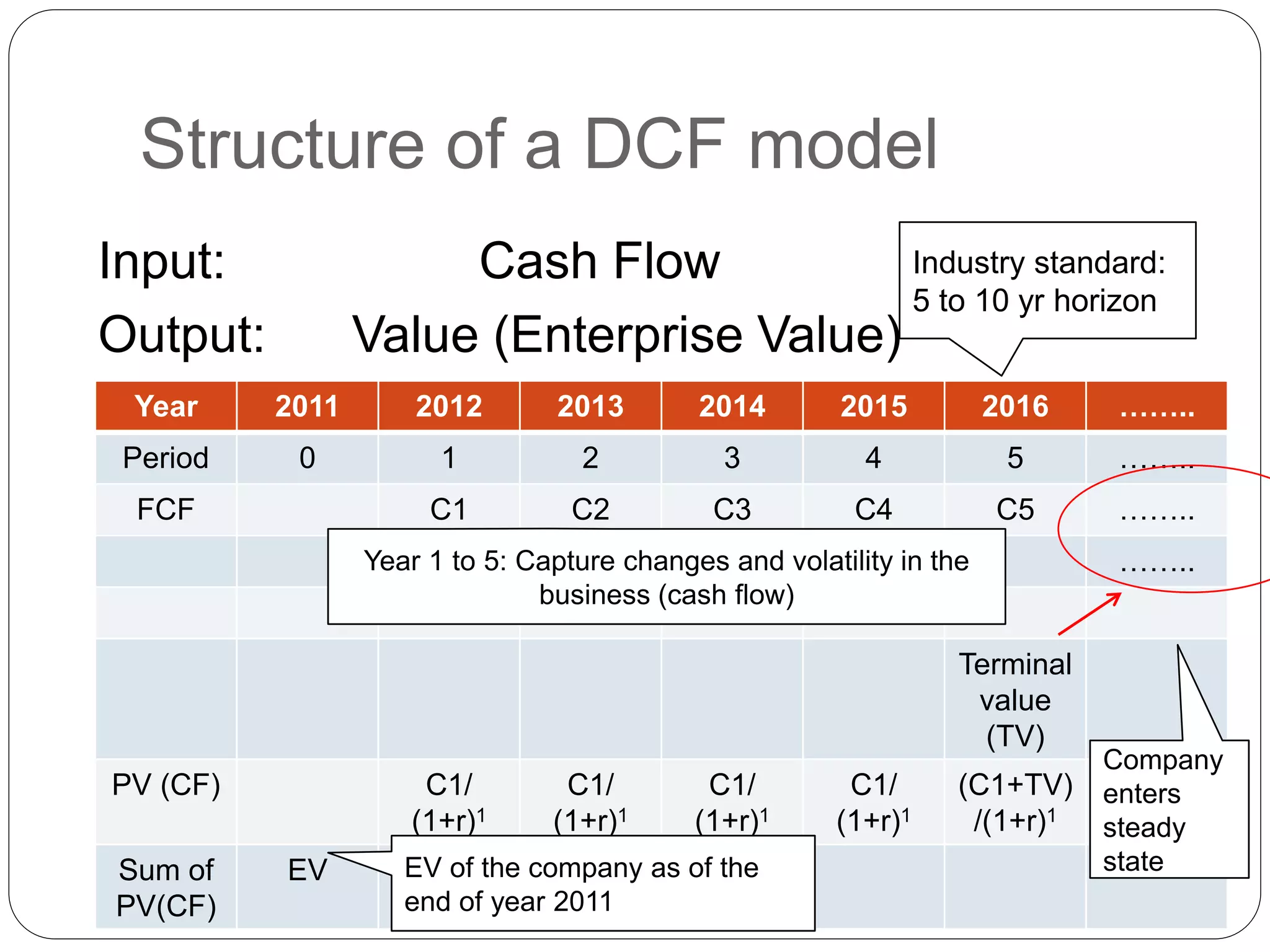 Structure of a DCF model

Input: Cash Flow

Output: Value (Enterprise Value)

Industry standard: 5 to 10 yr horizon

| Year | 2011 | 2012 | 2013 | 2014 | 2015 | 2016 | …….. |
|---|---|---|---|---|---|---|---|
| Period | 0 | 1 | 2 | 3 | 4 | 5 | …….. |
| FCF | | C1 | C2 | C3 | C4 | C5 | …….. |
| | | | | | | | …….. |
| | | | | | | | |
| | | | | | | Terminal value (TV) | |
| PV (CF) | | C1/ $(1+r)^1$ | C1/ $(1+r)^1$ | C1/ $(1+r)^1$ | C1/ $(1+r)^1$ | (C1+TV) $/(1+r)^1$ | |
| Sum of PV(CF) | EV | | | | | | |

Year 1 to 5: Capture changes and volatility in the business (cash flow)

Company enters steady state

EV of the company as of the end of year 2011